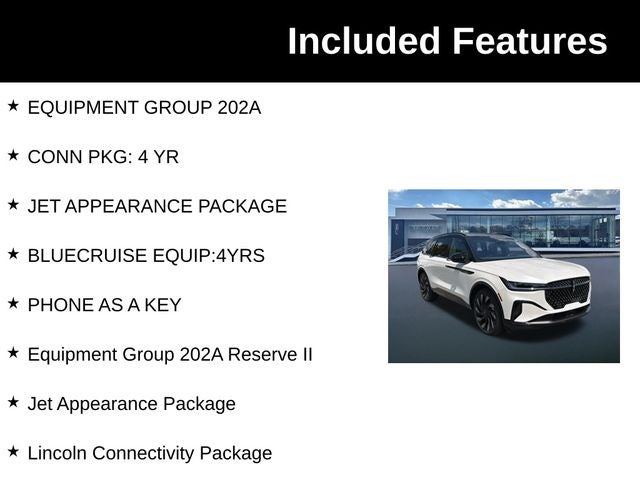 Included Features

★ EQUIPMENT GROUP 202A

★ CONN PKG: 4 YR

★ JET APPEARANCE PACKAGE

★ BLUECRUISE EQUIP:4YRS

★ PHONE AS A KEY

★ Equipment Group 202A Reserve II

★ Jet Appearance Package

★ Lincoln Connectivity Package